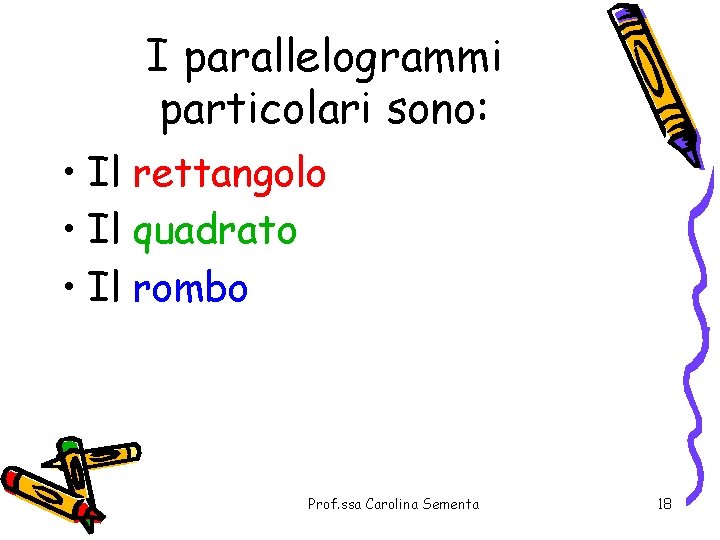 I parallelogrammi particolari sono:

• Il rettangolo
• Il quadrato
• Il rombo

Prof.ssa Carolina Sementa

18